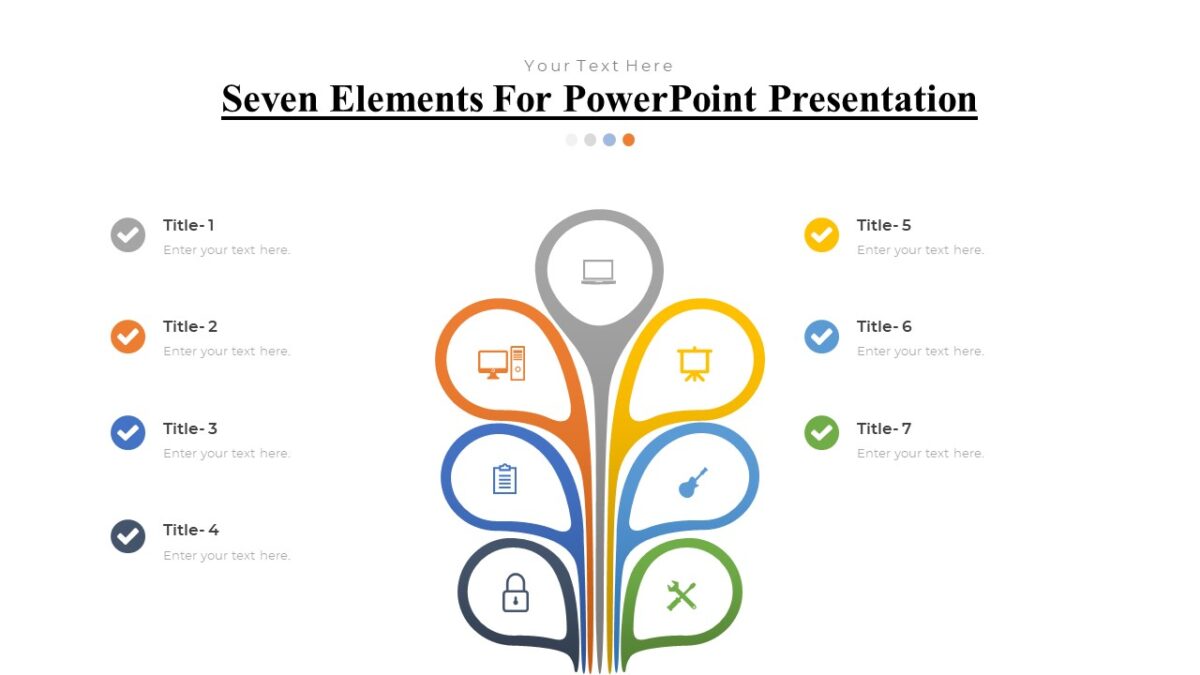 Your Text Here

Seven Elements For PowerPoint Presentation

Title- 1
Enter your text here.

Title- 2
Enter your text here.

Title- 3
Enter your text here.

Title- 4
Enter your text here.

Title- 5
Enter your text here.

Title- 6
Enter your text here.

Title- 7
Enter your text here.